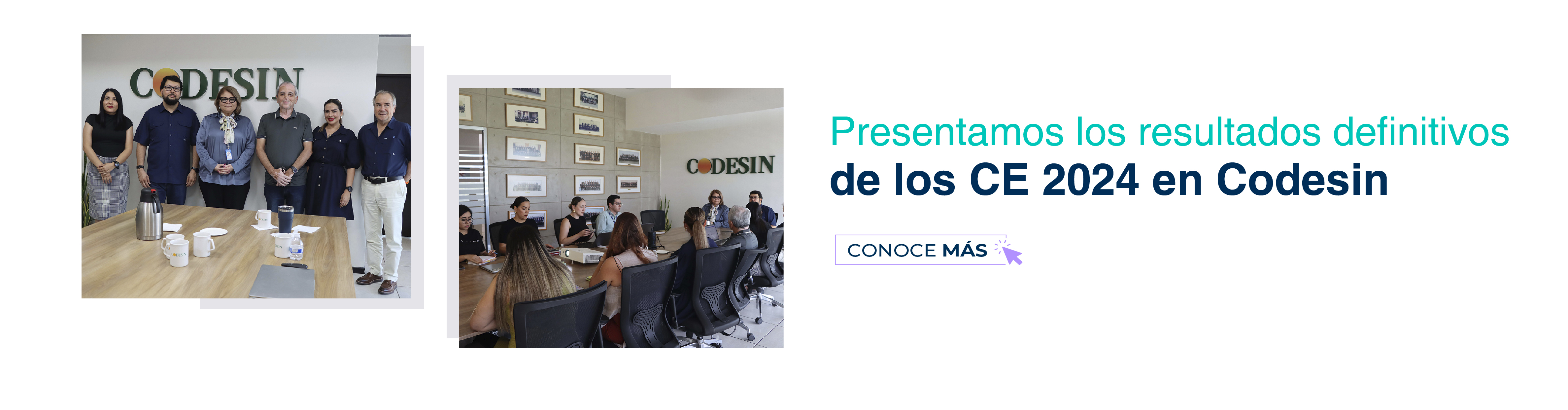 CODESIN

CODESIN

Presentamos los resultados definitivos
de los CE 2024 en Codesin

CONOCE MÁS